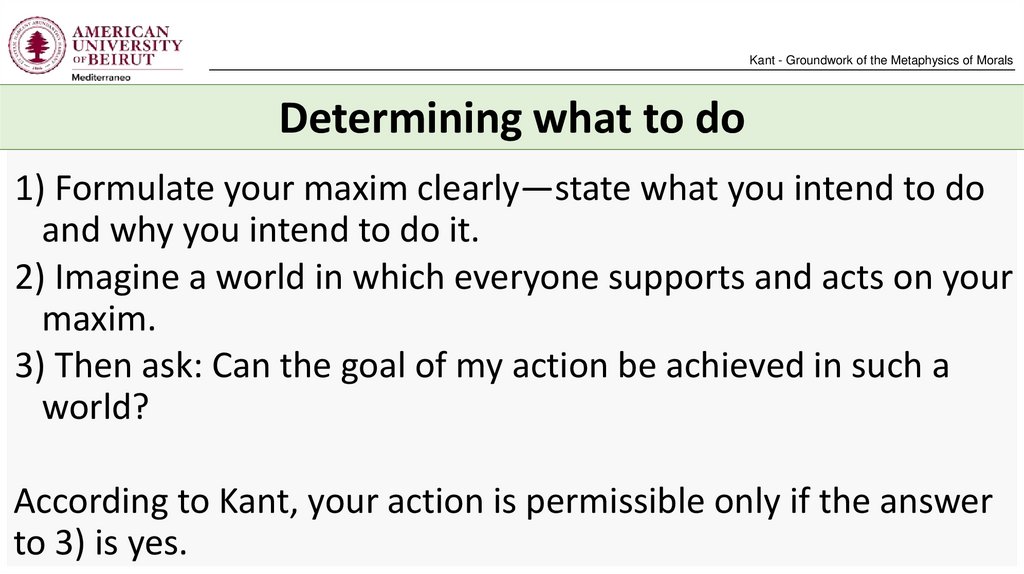 AMERICAN UNIVERSITY OF BEIRUT
Mediterraneo

Kant - Groundwork of the Metaphysics of Morals

Determining what to do

1) Formulate your maxim clearly—state what you intend to do and why you intend to do it.

2) Imagine a world in which everyone supports and acts on your maxim.

3) Then ask: Can the goal of my action be achieved in such a world?

According to Kant, your action is permissible only if the answer to 3) is yes.